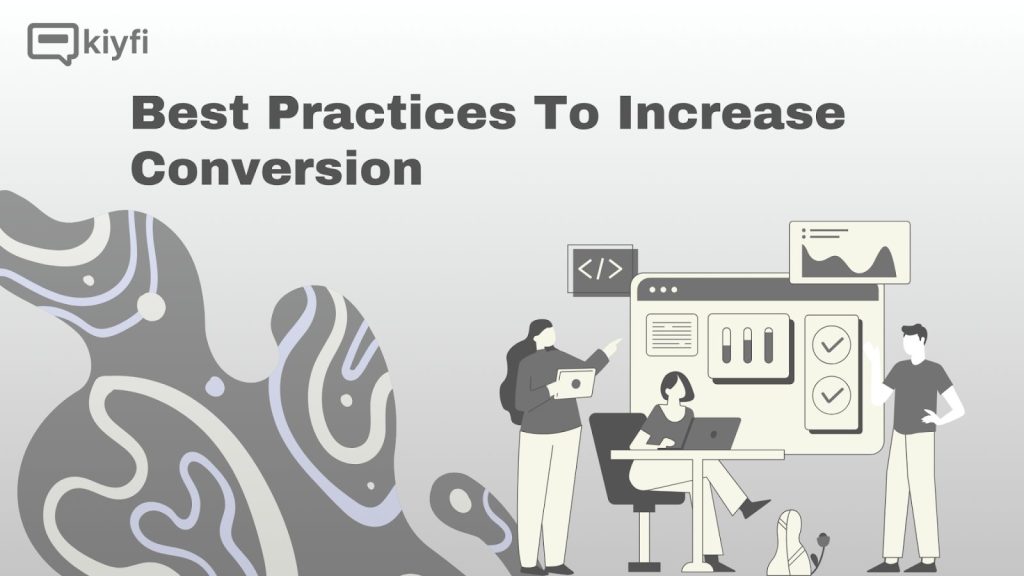 kiyfi

Best Practices To Increase Conversion

</>